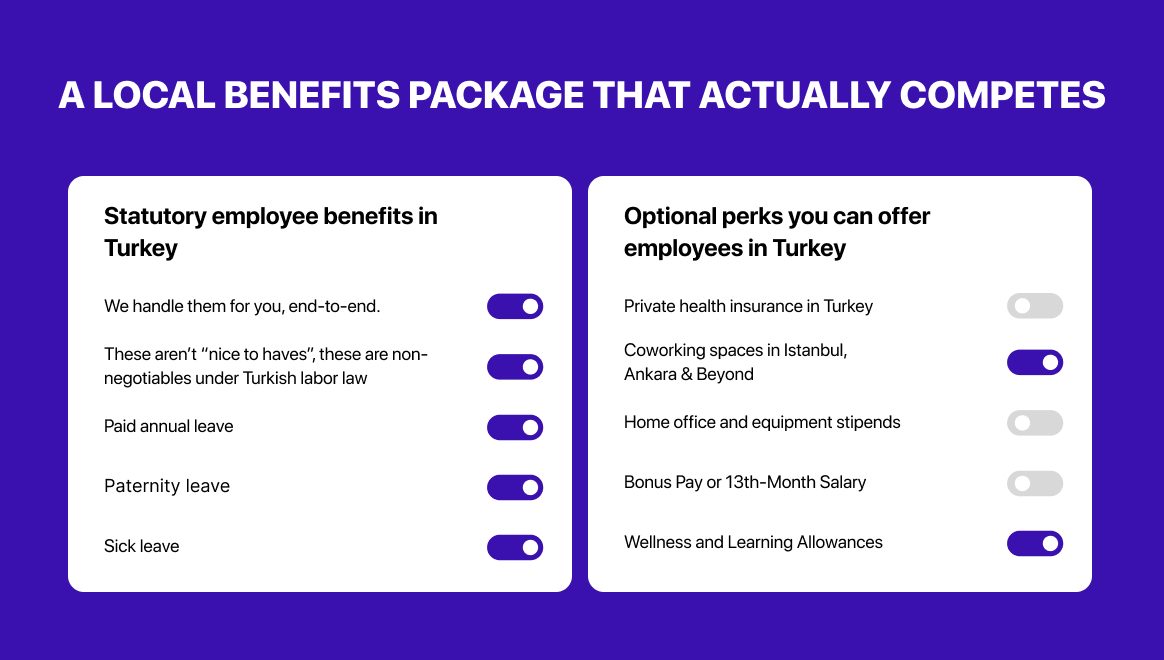 A LOCAL BENEFITS PACKAGE THAT ACTUALLY COMPETES

Statutory employee benefits in Turkey

We handle them for you, end-to-end.

These aren't "nice to haves", these are non-negotiables under Turkish labor law

Paid annual leave

Paternity leave

Sick leave

Optional perks you can offer employees in Turkey

Private health insurance in Turkey

Coworking spaces in Istanbul, Ankara & Beyond

Home office and equipment stipends

Bonus Pay or 13th-Month Salary

Wellness and Learning Allowances